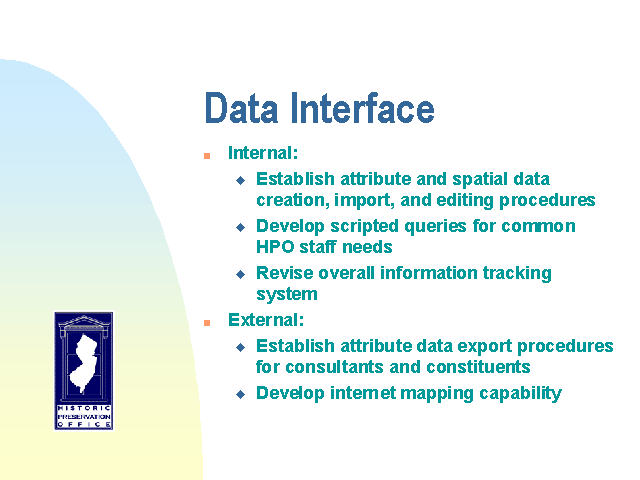 Data Interface

Internal:

Establish attribute and spatial data creation, import, and editing procedures

Develop scripted queries for common HPO staff needs

Revise overall information tracking system

External:

Establish attribute data export procedures for consultants and constituents

Develop internet mapping capability

HISTORIC PRESERVATION OFFICE